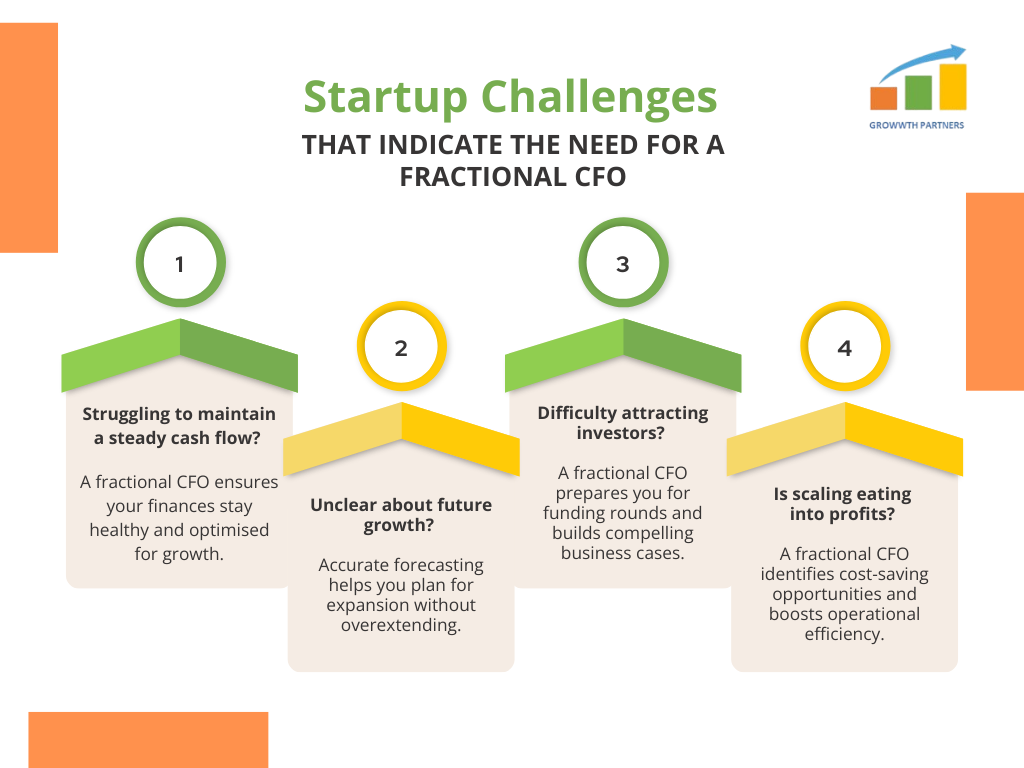 Startup Challenges
THAT INDICATE THE NEED FOR A FRACTIONAL CFO

GROWWTH PARTNERS

1
Struggling to maintain a steady cash flow?
A fractional CFO ensures your finances stay healthy and optimised for growth.

2
Unclear about future growth?
Accurate forecasting helps you plan for expansion without overextending.

3
Difficulty attracting investors?
A fractional CFO prepares you for funding rounds and builds compelling business cases.

4
Is scaling eating into profits?
A fractional CFO identifies cost-saving opportunities and boosts operational efficiency.